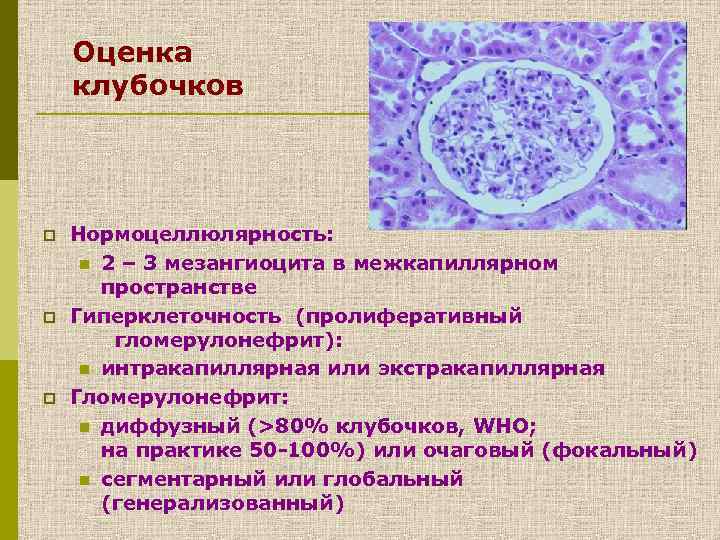 Оценка клубочков

Нормоцеллюлярность:

2 – 3 мезангиоцита в межкапиллярном пространстве

Гиперклеточность (пролиферативный гломерулонефрит):

интракапиллярная или экстракапиллярная

Гломерулонефрит:

диффузный (>80% клубочков, WHO; на практике 50-100%) или очаговый (фокальный)

сегментарный или глобальный (генерализованный)